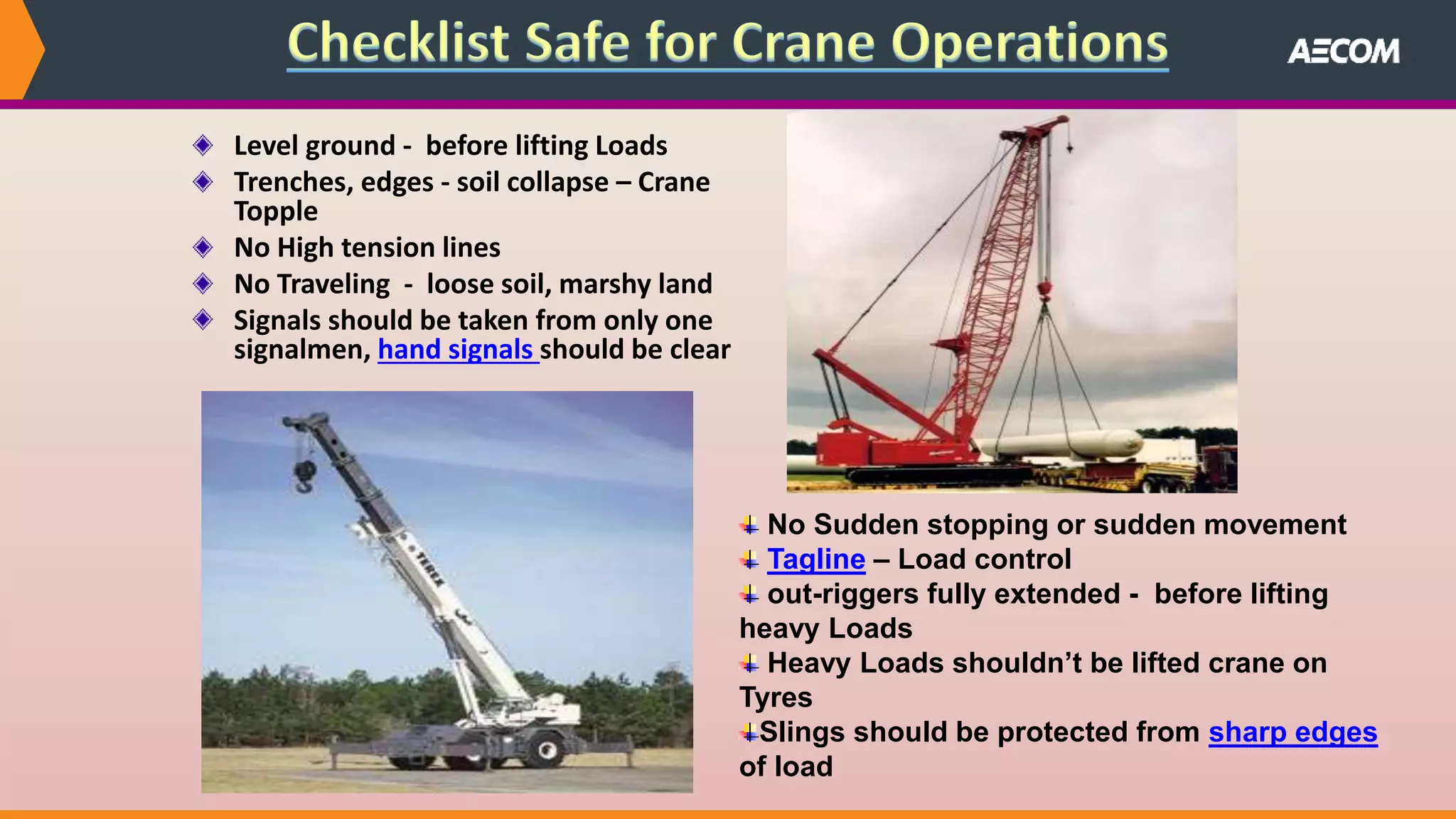 Checklist Safe for Crane Operations

AECOM

Level ground - before lifting Loads
Trenches, edges - soil collapse – Crane Topple
No High tension lines
No Traveling - loose soil, marshy land
Signals should be taken from only one signalmen, hand signals should be clear

TEREX

No Sudden stopping or sudden movement
Tagline – Load control
out-riggers fully extended - before lifting heavy Loads
Heavy Loads shouldn't be lifted crane on Tyres
Slings should be protected from sharp edges of load